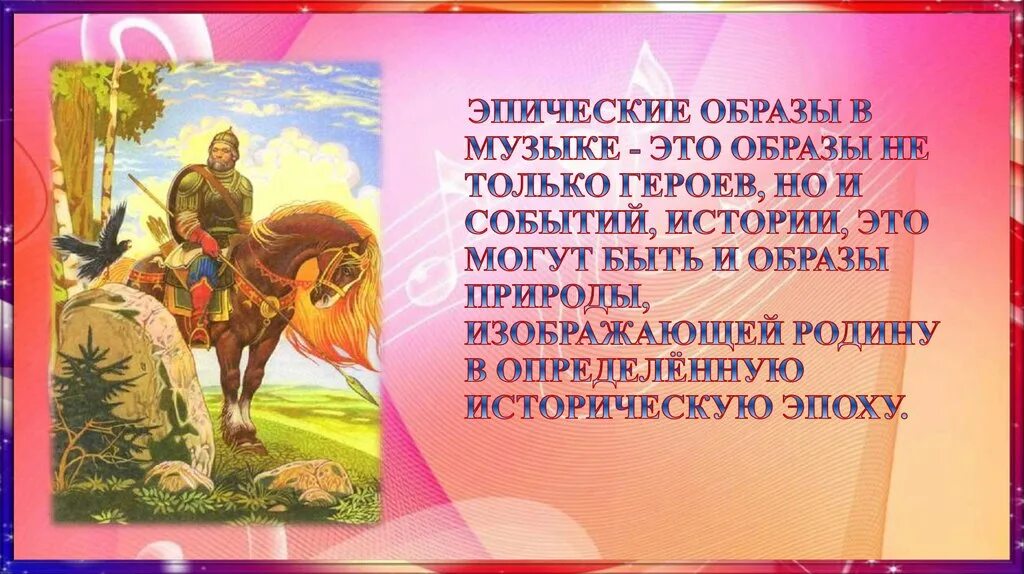 ЭПИЧЕСКИЕ ОБРАЗЫ В МУЗЫКЕ - ЭТО ОБРАЗЫ НЕ ТОЛЬКО ГЕРОЕВ, НО И СОБЫТИЙ, ИСТОРИИ, ЭТО МОГУТ БЫТЬ И ОБРАЗЫ ПРИРОДЫ, ИЗОБРАЖАЮЩЕЙ РОДИНУ В ОПРЕДЕЛЁННУЮ ИСТОРИЧЕСКУЮ ЭПОХУ.